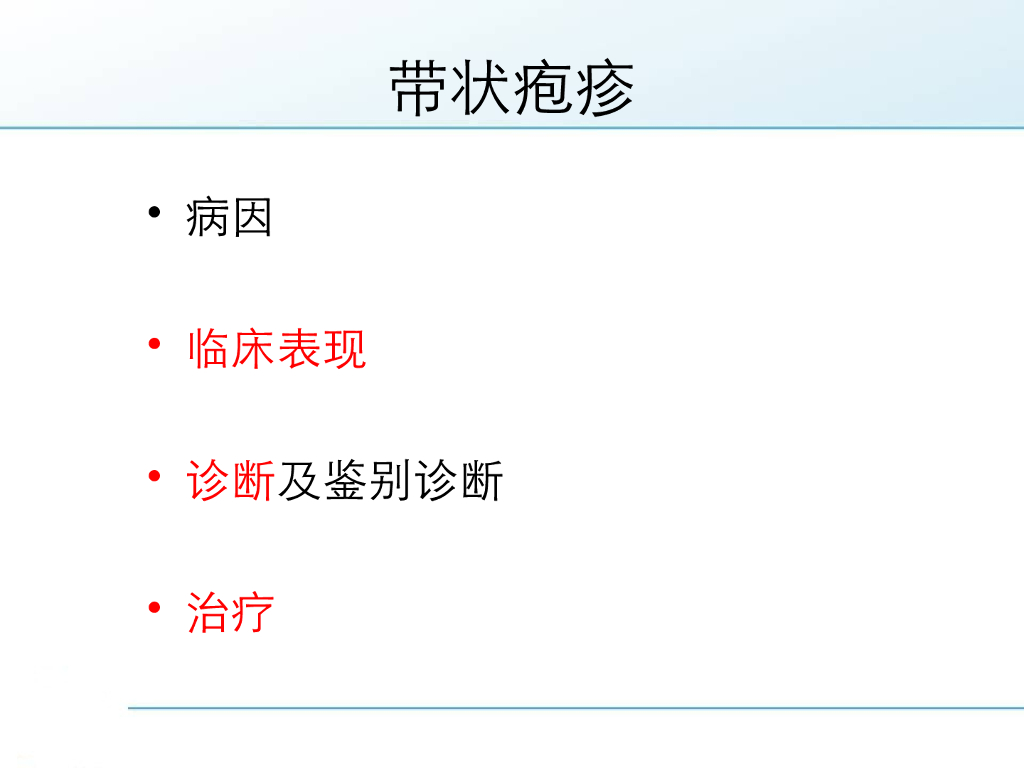 带状疱疹

• 病因

• 临床表现

• 诊断及鉴别诊断

• 治疗